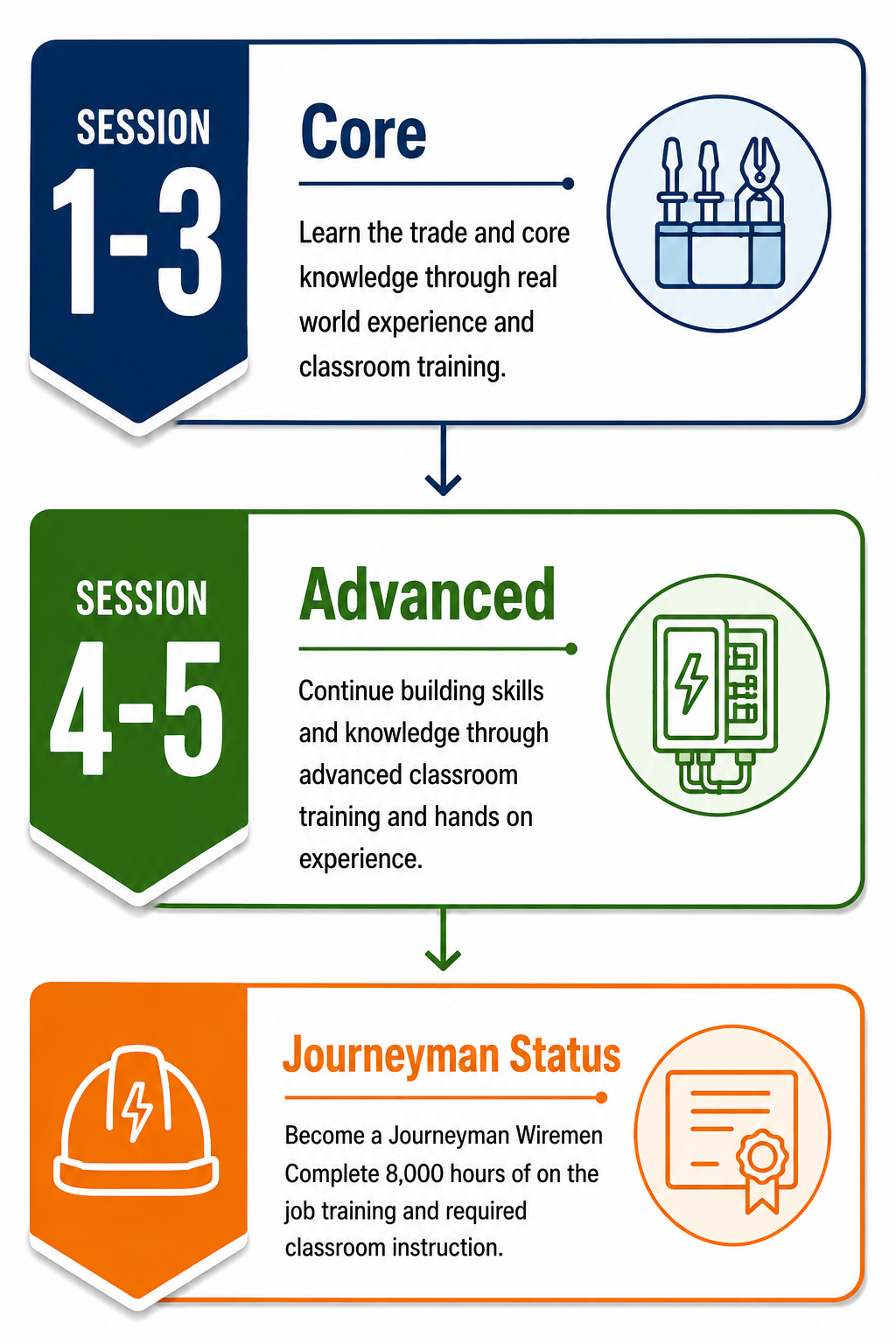 SESSION
1-3

Core

Learn the trade and core knowledge through real world experience and classroom training.

SESSION
4-5

Advanced

Continue building skills and knowledge through advanced classroom training and hands on experience.

Journeyman Status

Become a Journeyman Wiremen Complete 8,000 hours of on the job training and required classroom instruction.